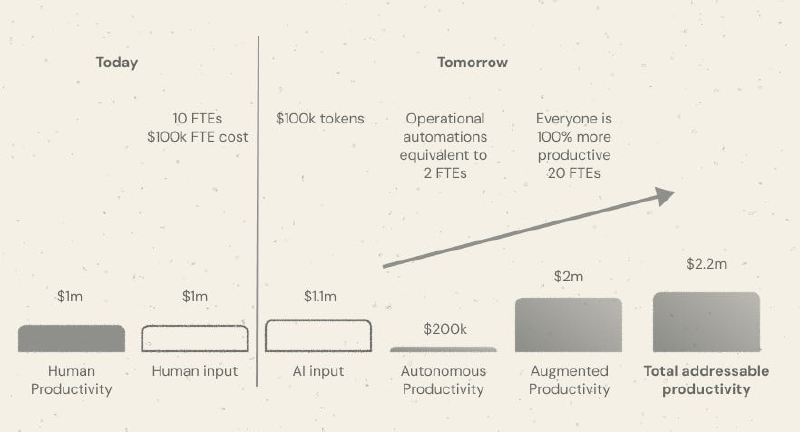 Today

Tomorrow

10 FTEs
$100k FTE cost

$100k tokens

Operational automations equivalent to 2 FTEs

Everyone is 100% more productive 20 FTEs

$1m

$1m

$1.1m

$200k

$2m

$2.2m

Human Productivity

Human input

AI input

Autonomous Productivity

Augmented Productivity

Total addressable productivity